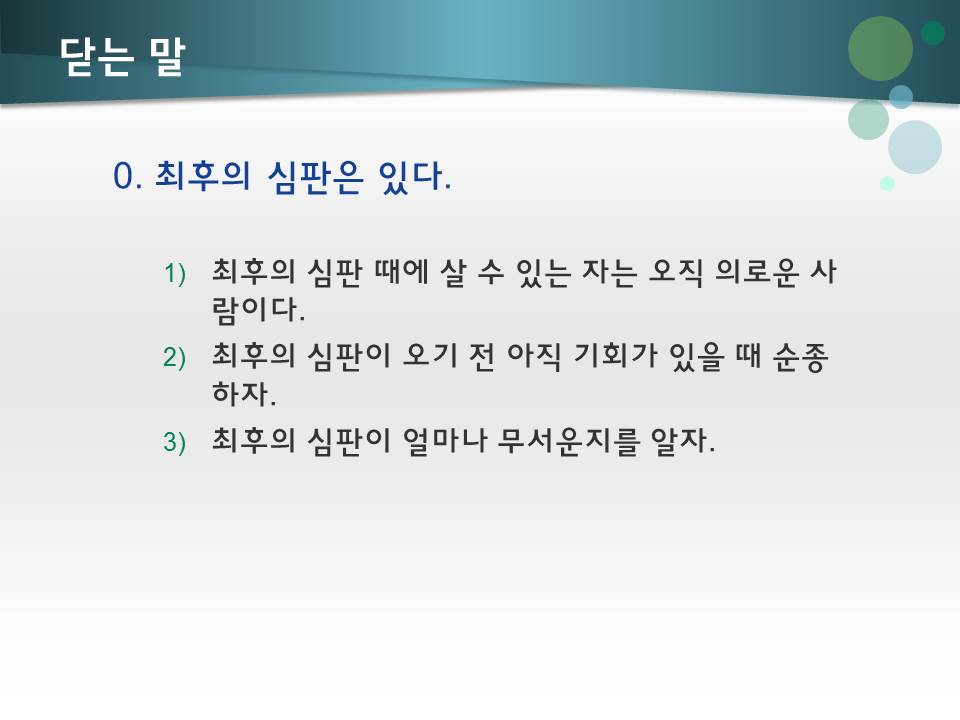 닫는 말

0. 최후의 심판은 있다.

1) 최후의 심판 때에 살 수 있는 자는 오직 의로운 사람이다.

2) 최후의 심판이 오기 전 아직 기회가 있을 때 순종하자.

3) 최후의 심판이 얼마나 무서운지를 알자.